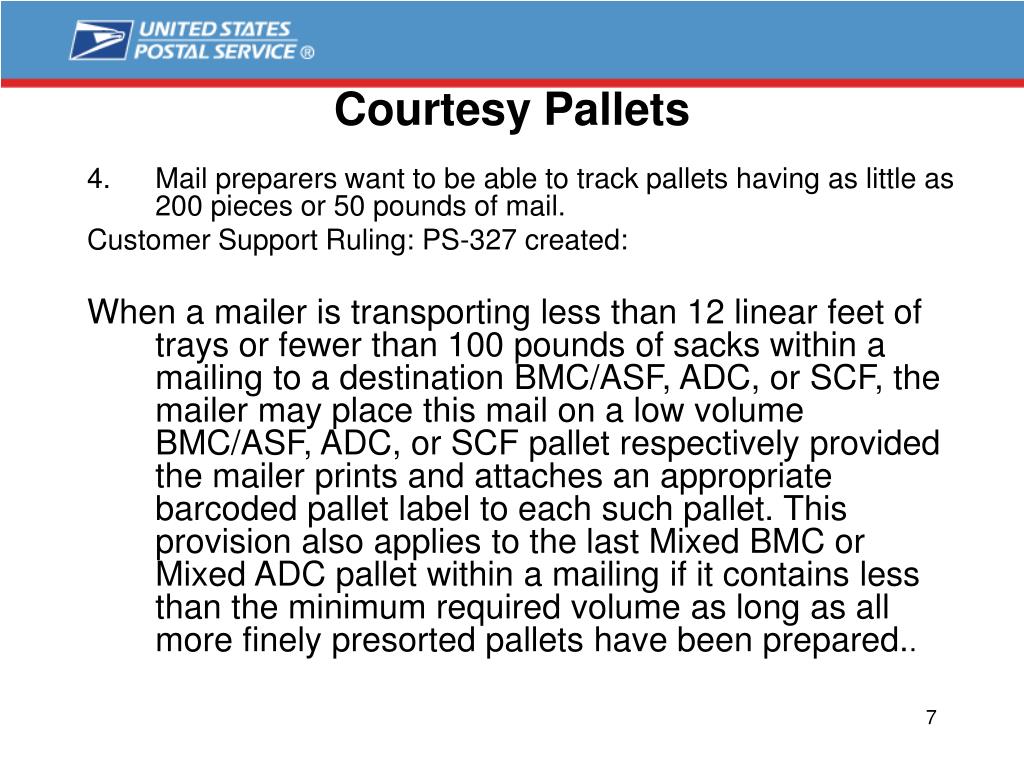 UNITED STATES
POSTAL SERVICE ®

Courtesy Pallets

4. Mail preparers want to be able to track pallets having as little as 200 pieces or 50 pounds of mail.

Customer Support Ruling: PS-327 created:

When a mailer is transporting less than 12 linear feet of trays or fewer than 100 pounds of sacks within a mailing to a destination BMC/ASF, ADC, or SCF, the mailer may place this mail on a low volume BMC/ASF, ADC, or SCF pallet respectively provided the mailer prints and attaches an appropriate barcoded pallet label to each such pallet. This provision also applies to the last Mixed BMC or Mixed ADC pallet within a mailing if it contains less than the minimum required volume as long as all more finely presorted pallets have been prepared..

7